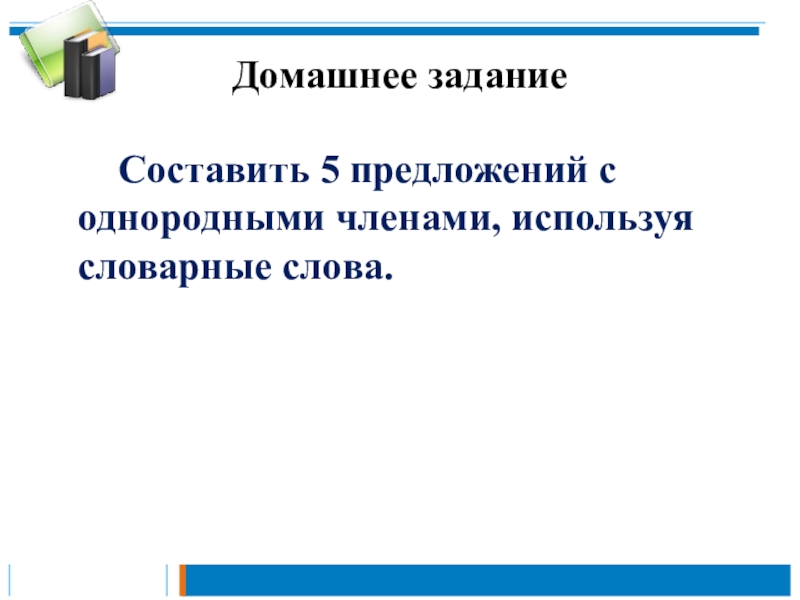 Домашнее задание

Составить 5 предложений с однородными членами, используя словарные слова.